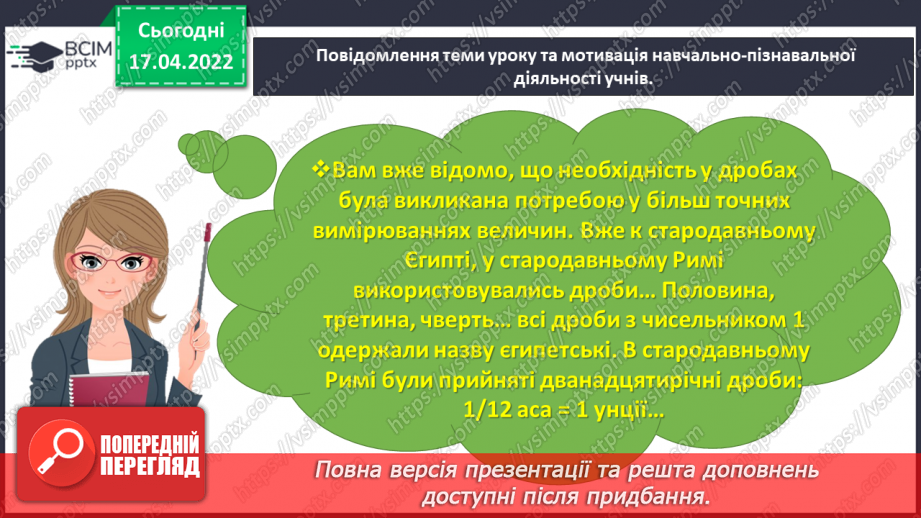 ВСІМ pptx

Сьогодні 17.04.2022

Повідомлення теми уроку та мотивація навчально-пізнавальної діяльності учнів.

❖Вам вже відомо, що необхідність у дробах була викликана потребою у більш точних вимірюваннях величин. Вже к стародавньому Єгипті, у стародавньому Римі використовувались дроби… Половина, третина, чверть… всі дроби з чисельником 1 одержали назву єгипетські. В стародавньому Римі були прийняті дванадцятирічні дроби: 1/12 аса = 1 унції…

ПОПЕРЕДНІЙ ПЕРЕГЛЯД

Повна версія презентації та решта доповнень доступні після придбання.

https://vsimpptx.com